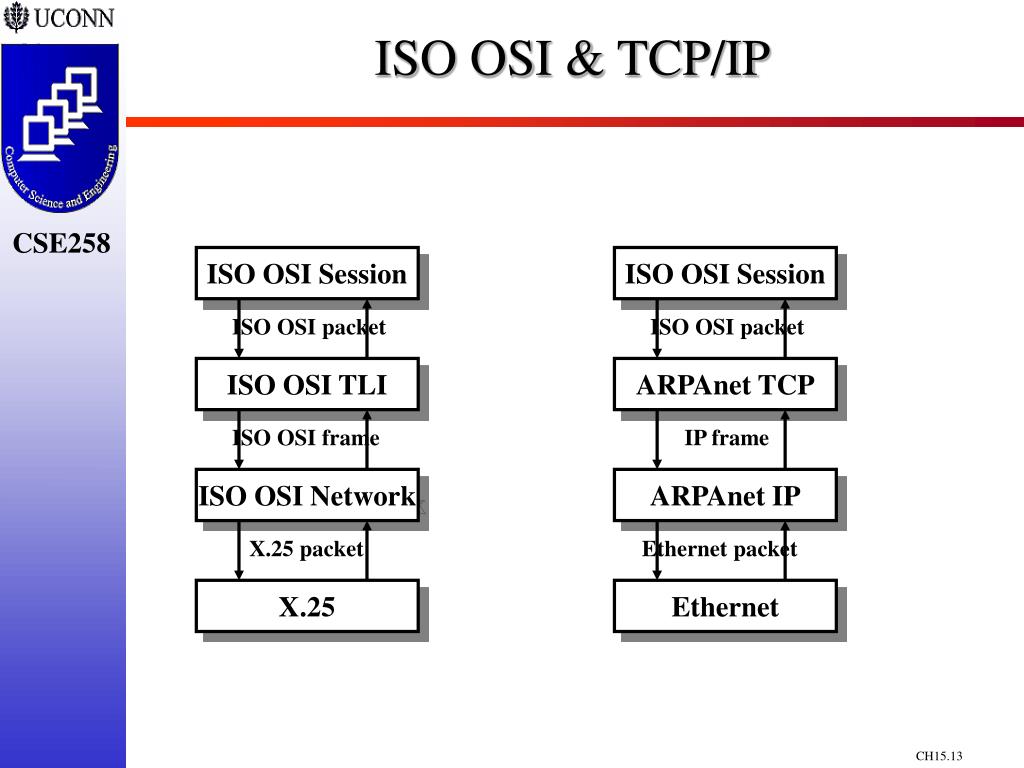 UCONN

Computer Science and Engineering

CSE258

ISO OSI & TCP/IP

ISO OSI Session

ISO OSI packet

ISO OSI TLI

ISO OSI frame

ISO OSI Network

X.25 packet

X.25

ISO OSI Session

ISO OSI packet

ARPAnet TCP

IP frame

ARPAnet IP

Ethernet packet

Ethernet

CH15.13